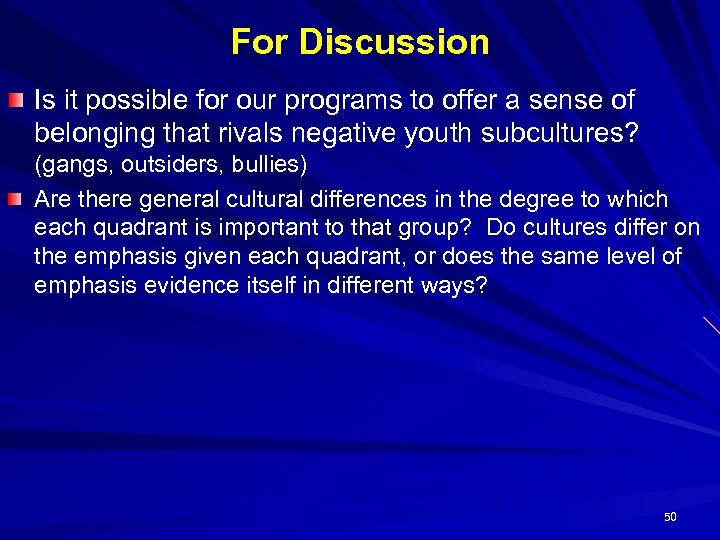 For Discussion

Is it possible for our programs to offer a sense of belonging that rivals negative youth subcultures? (gangs, outsiders, bullies)

Are there general cultural differences in the degree to which each quadrant is important to that group? Do cultures differ on the emphasis given each quadrant, or does the same level of emphasis evidence itself in different ways?

50